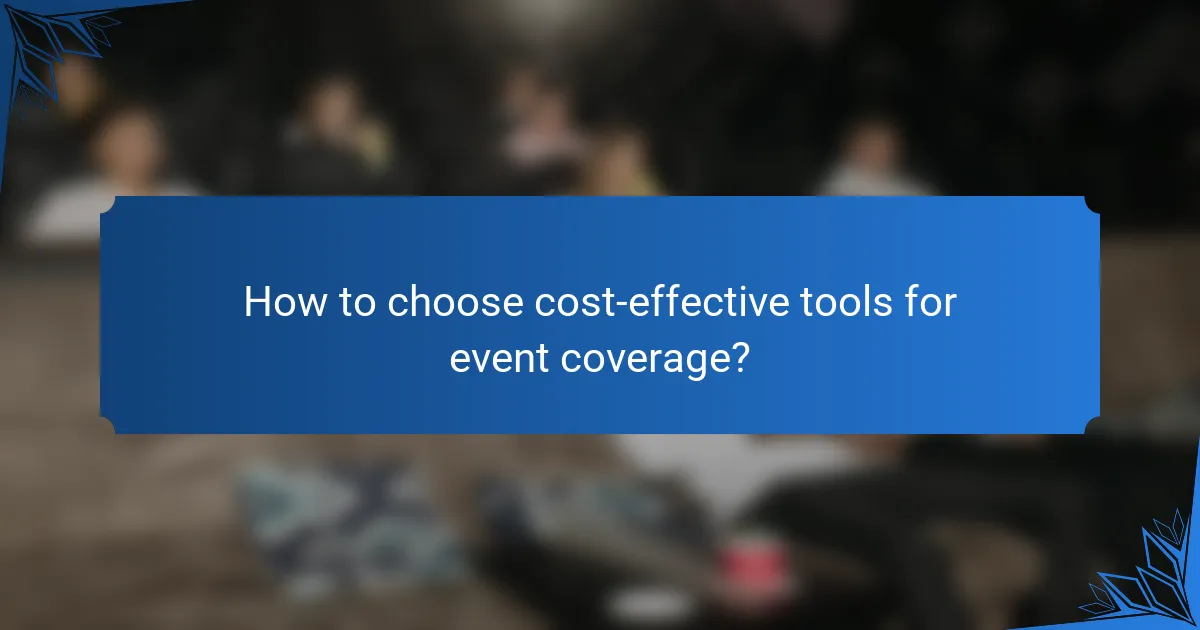 How to choose cost-effective tools for event coverage?